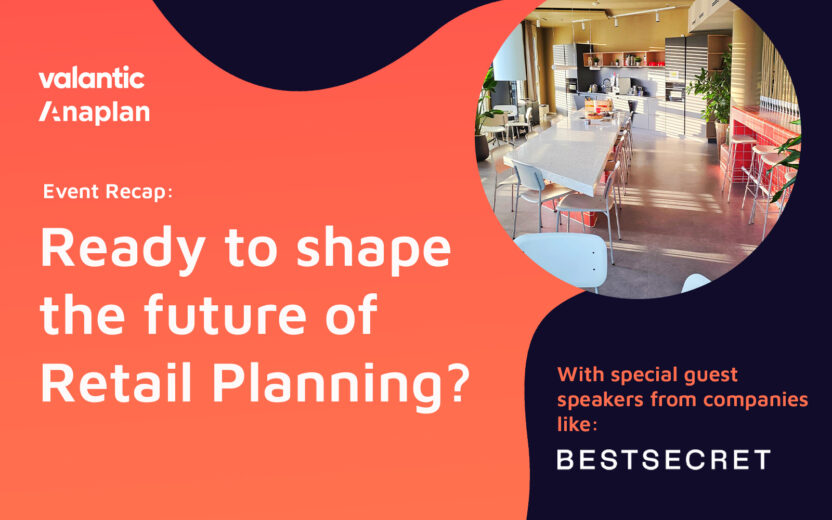 valantic
Anaplan

Event Recap:

Ready to shape the future of Retail Planning?

With special guest speakers from companies like:

BESTSECRET